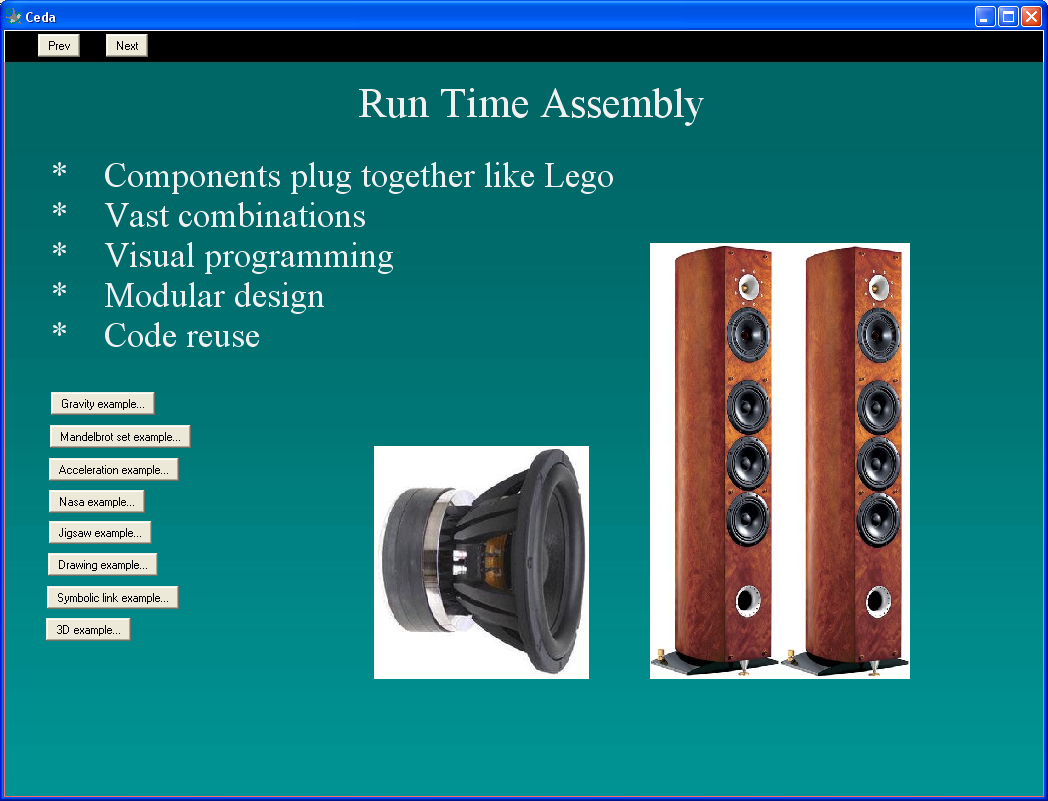 Ceda

Prev Next

Run Time Assembly

* Components plug together like Lego
* Vast combinations
* Visual programming
* Modular design
* Code reuse

Gravity example...
Mandelbrot set example...
Acceleration example...
Nasa example...
Jigsaw example...
Drawing example...
Symbolic link example...
3D example...